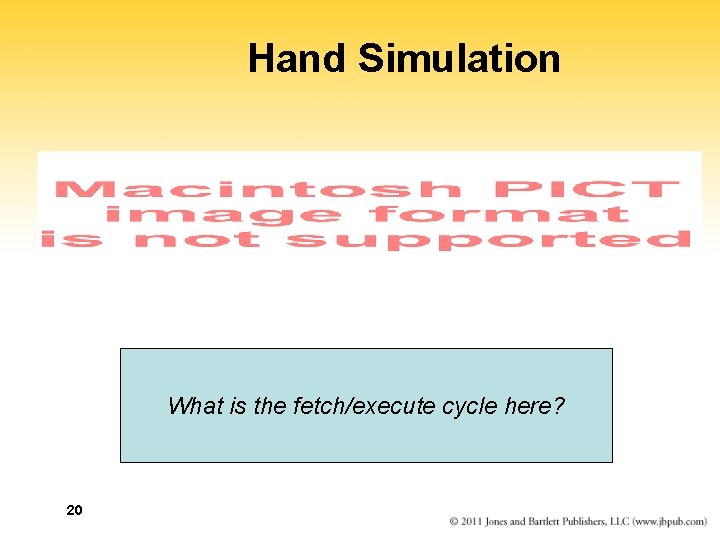 Hand Simulation

Macintosh PICT image format is not supported

What is the fetch/execute cycle here?

20

© 2011 Jones and Bartlett Publishers, LLC (www.jbpub.com)